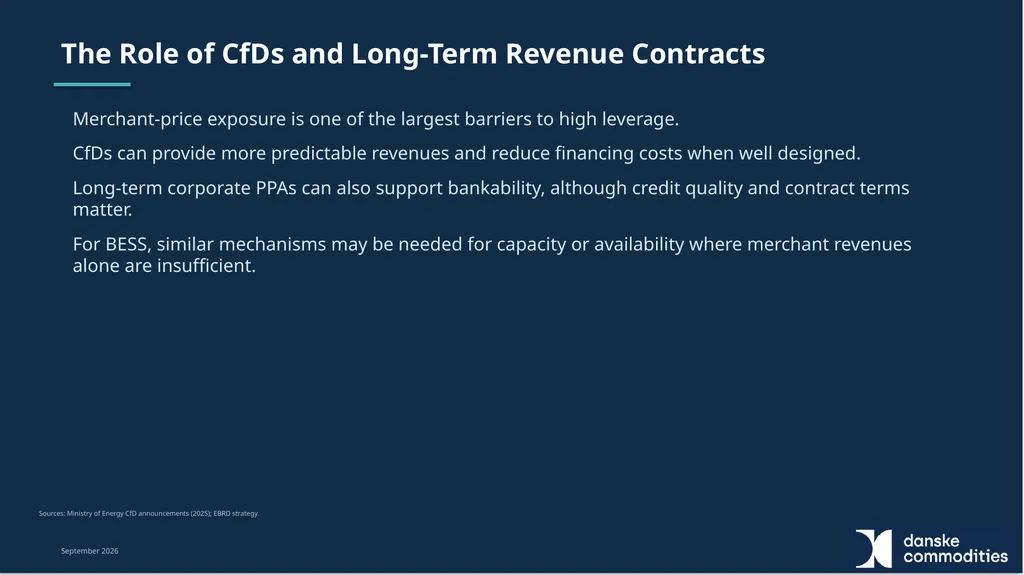 The Role of CfDs and Long-Term Revenue Contracts

Merchant-price exposure is one of the largest barriers to high leverage.

CfDs can provide more predictable revenues and reduce financing costs when well designed.

Long-term corporate PPAs can also support bankability, although credit quality and contract terms matter.

For BESS, similar mechanisms may be needed for capacity or availability where merchant revenues alone are insufficient.

Sources: Ministry of Energy CfD announcements (2025); EBRD strategy.

September 2026

danske commodities